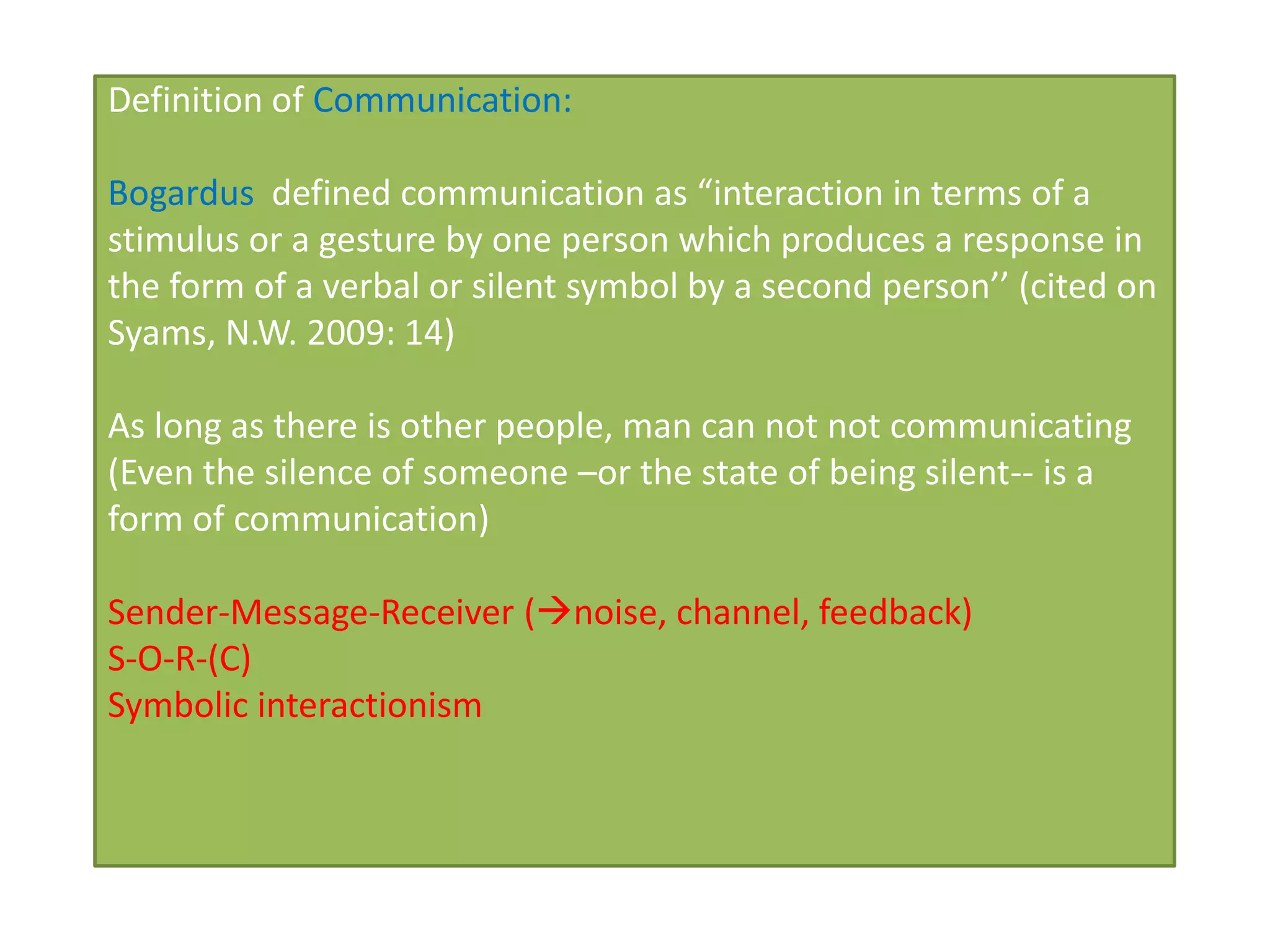 Definition of Communication:

Bogardus  defined communication as “interaction in terms of a stimulus or a gesture by one person which produces a response in the form of a verbal or silent symbol by a second person’’ (cited on Syams, N.W. 2009: 14)

As long as there is other people, man can not not communicating (Even the silence of someone –or the state of being silent-- is a form of communication)

Sender-Message-Receiver (→noise, channel, feedback)
S-O-R-(C)
Symbolic interactionism